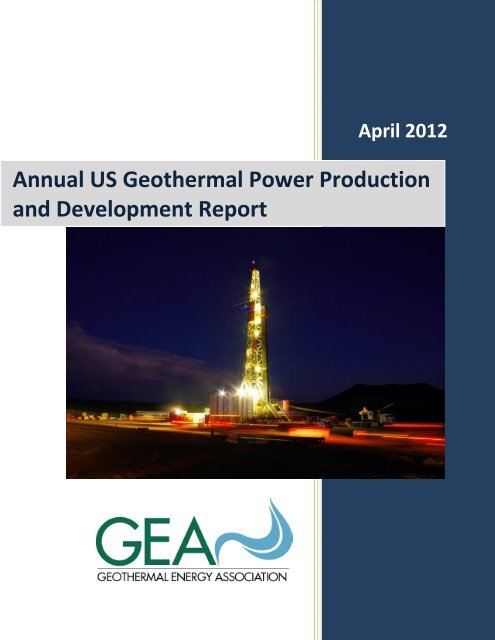 April 2012

Annual US Geothermal Power Production and Development Report

GEA

GEOTHERMAL ENERGY ASSOCIATION